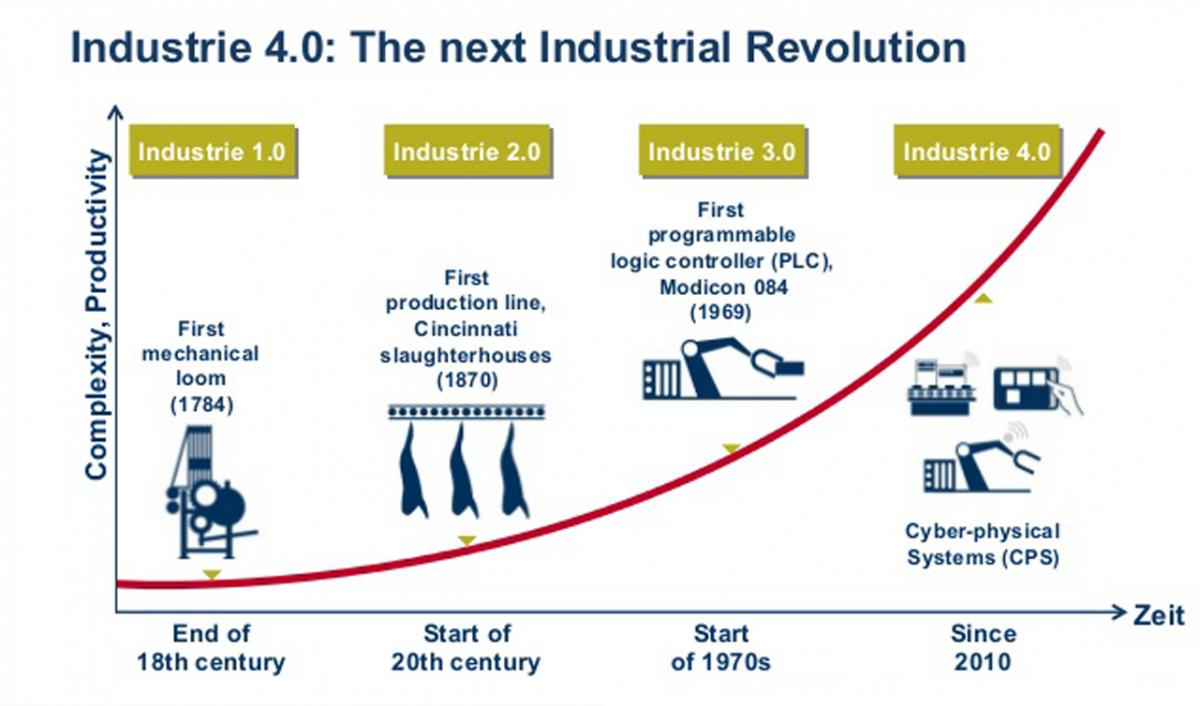 Industrie 4.0: The next Industrial Revolution

Complexity, Productivity

Industrie 1.0

Industrie 2.0

Industrie 3.0

Industrie 4.0

First mechanical loom (1784)

First production line, Cincinnati slaughterhouses (1870)

First programmable logic controller (PLC), Modicon 084 (1969)

Cyber-physical Systems (CPS)

Zeit

End of 18th century

Start of 20th century

Start of 1970s

Since 2010